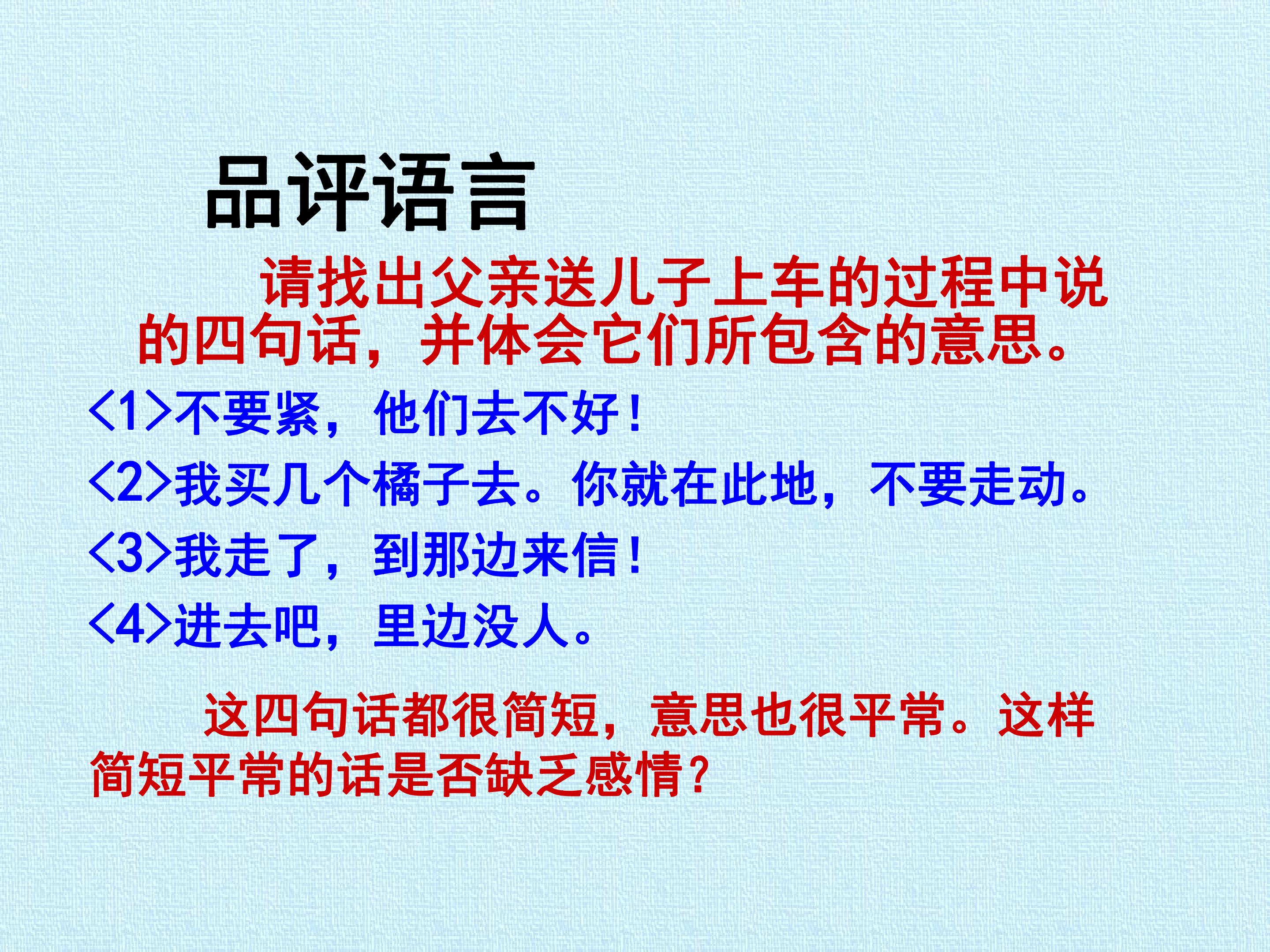 品评语言

请找出父亲送儿子上车的过程中说的四句话，并体会它们所包含的意思。

<1>不要紧，他们去不好！

<2>我买几个橘子去。你就在此地，不要走动。

<3>我走了，到那边来信！

<4>进去吧，里边没人。

这四句话都很简短，意思也很平常。这样简短平常的话是否缺乏感情？